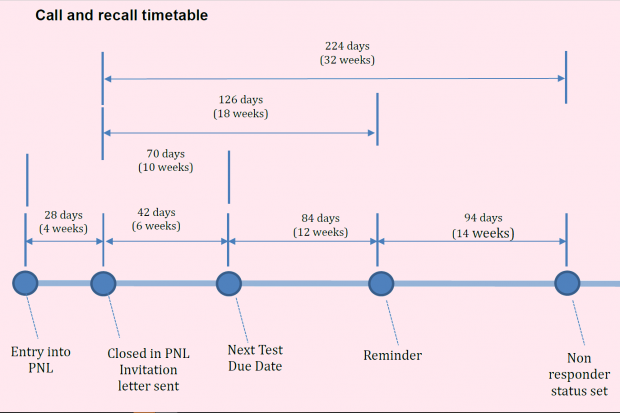 Call and recall timetable

224 days
(32 weeks)

126 days
(18 weeks)

70 days
(10 weeks)

28 days
(4 weeks)

42 days
(6 weeks)

84 days
(12 weeks)

94 days
(14 weeks)

Entry into PNL

Closed in PNL Invitation letter sent

Next Test Due Date

Reminder

Non responder status set